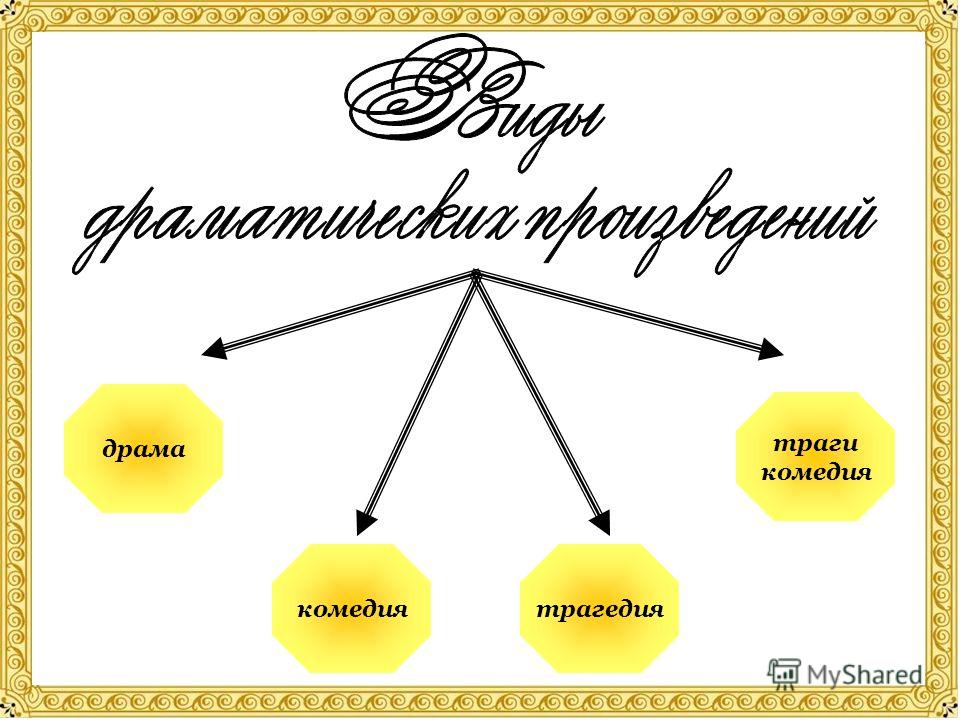 Виды драматических произведений

драма

комедия

трагедия

траги комедия

MyShared